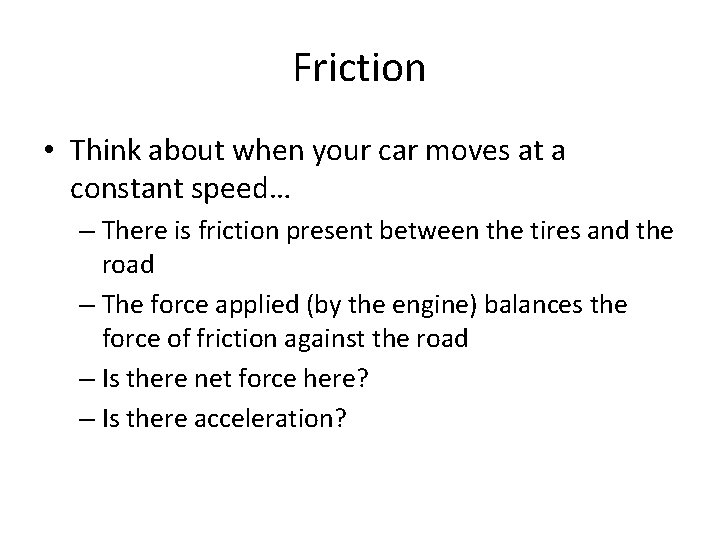 Friction

• Think about when your car moves at a constant speed…
– There is friction present between the tires and the road
– The force applied (by the engine) balances the force of friction against the road
– Is there net force here?
– Is there acceleration?